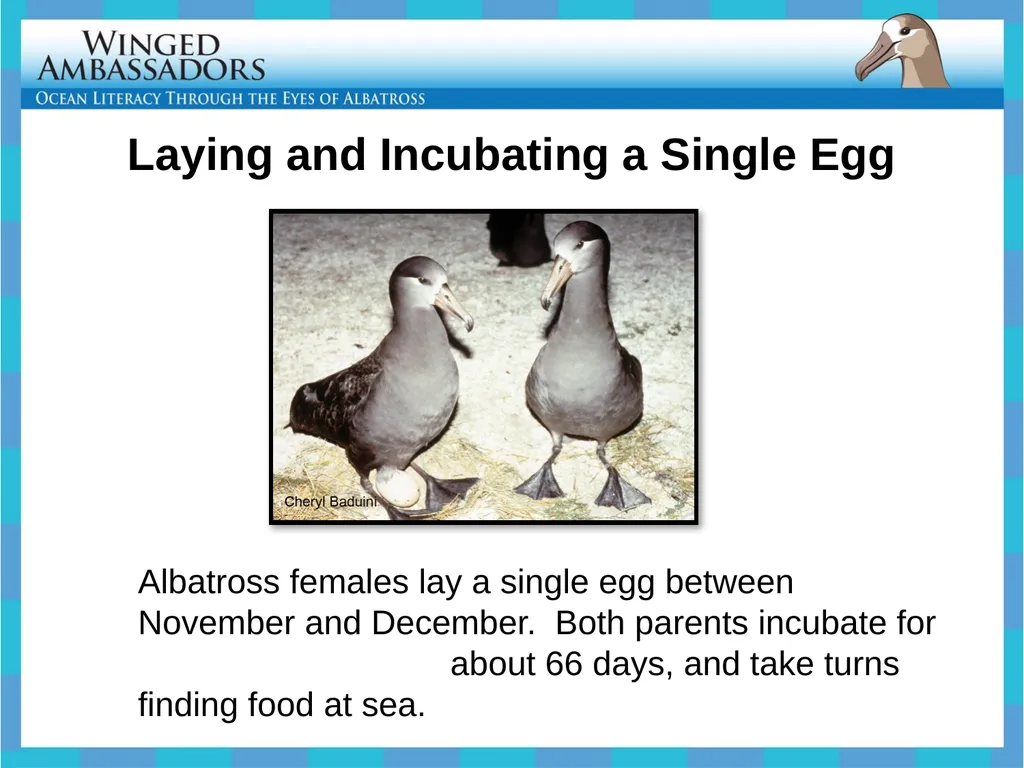 WINGED AMBASSADORS
OCEAN LITERACY THROUGH THE EYES OF ALBATROSS

Laying and Incubating a Single Egg

Cheryl Baduini

Albatross females lay a single egg between November and December. Both parents incubate for about 66 days, and take turns finding food at sea.